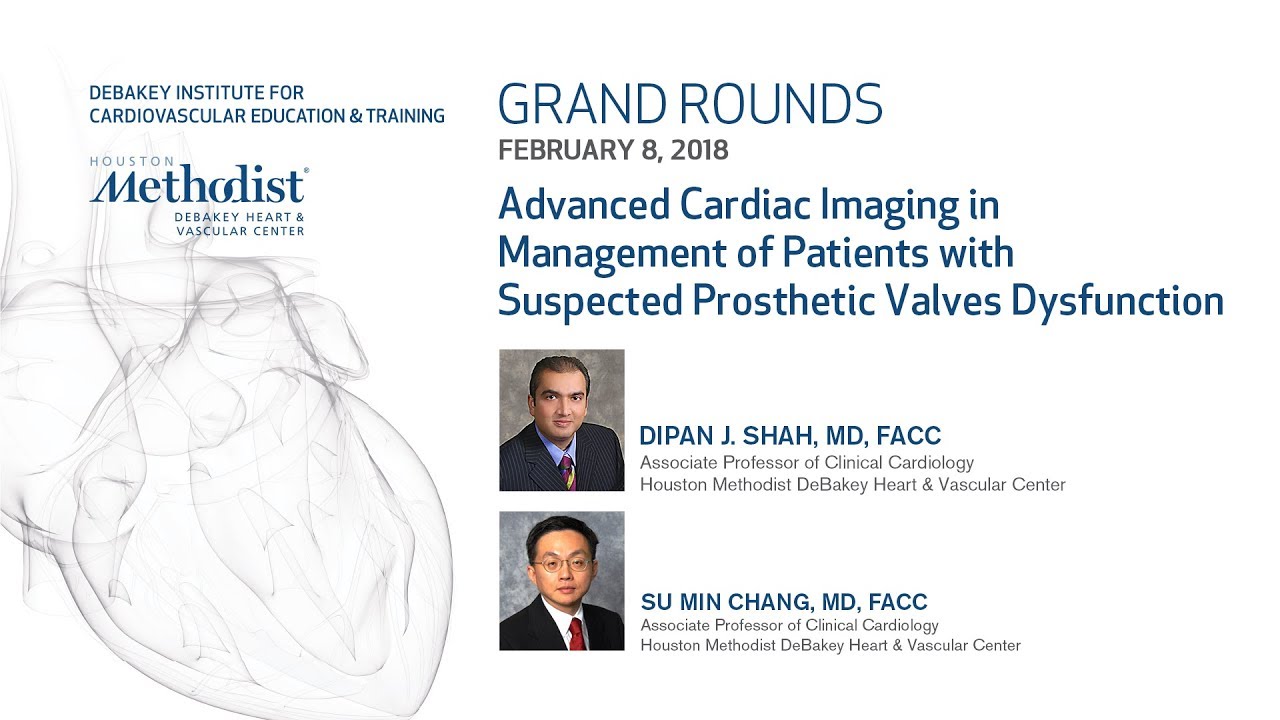 DEBAKEY INSTITUTE FOR CARDIOVASCULAR EDUCATION & TRAINING

HOUSTON Methodist®
DEBAKEY HEART & VASCULAR CENTER

GRAND ROUNDS
FEBRUARY 8, 2018
Advanced Cardiac Imaging in Management of Patients with Suspected Prosthetic Valves Dysfunction

DIPAN J. SHAH, MD, FACC
Associate Professor of Clinical Cardiology
Houston Methodist DeBakey Heart & Vascular Center

SU MIN CHANG, MD, FACC
Associate Professor of Clinical Cardiology
Houston Methodist DeBakey Heart & Vascular Center